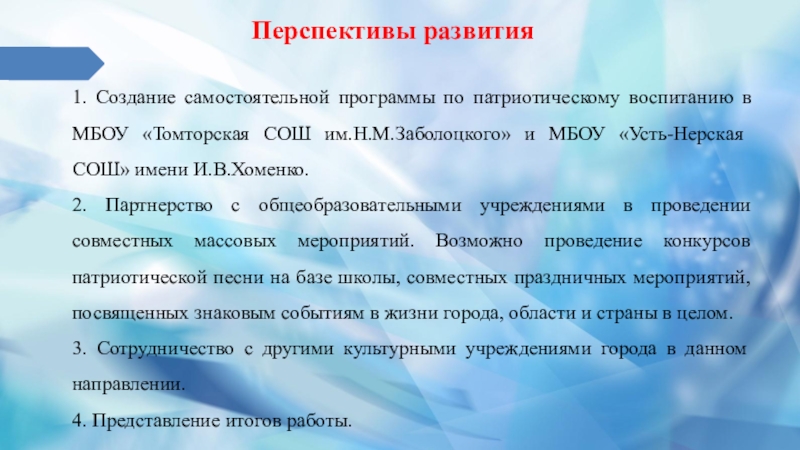 Перспективы развития

1. Создание самостоятельной программы по патриотическому воспитанию в МБОУ «Томторская СОШ им.Н.М.Заболоцкого» и МБОУ «Усть-Нерская СОШ» имени И.В.Хоменко.

2. Партнерство с общеобразовательными учреждениями в проведении совместных массовых мероприятий. Возможно проведение конкурсов патриотической песни на базе школы, совместных праздничных мероприятий, посвященных знаковым событиям в жизни города, области и страны в целом.

3. Сотрудничество с другими культурными учреждениями города в данном направлении.

4. Представление итогов работы.